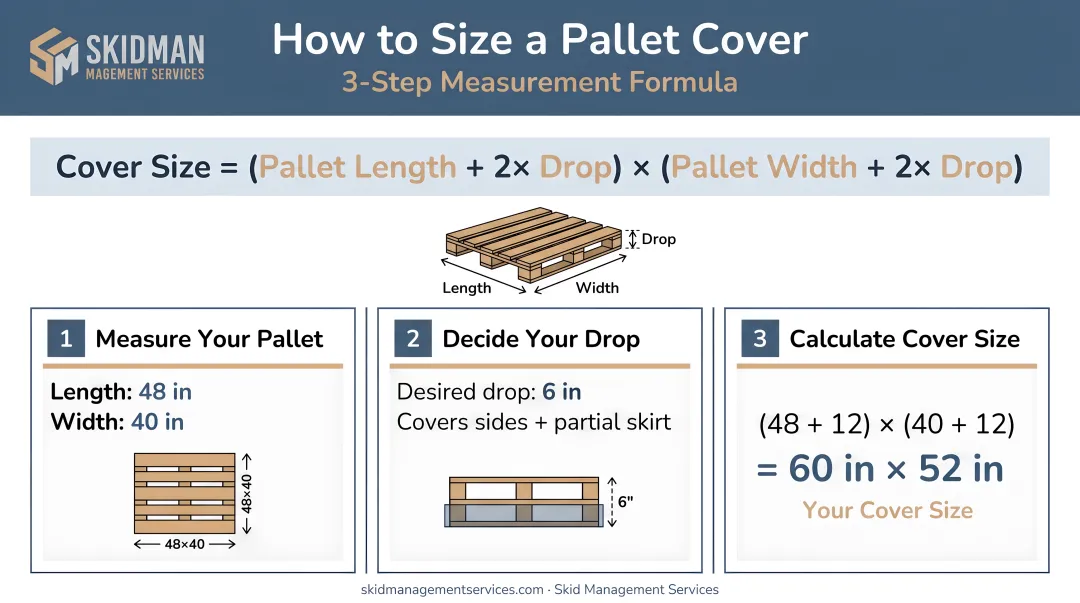 SM SKIDMAN MAGEMENT SERVICES

How to Size a Pallet Cover
3-Step Measurement Formula

Cover Size = (Pallet Length + 2× Drop) × (Pallet Width + 2× Drop)

Drop
Length
Width

1 Measure Your Pallet
Length: 48 in
Width: 40 in
48×40
48×40

2 Decide Your Drop
Desired drop: 6 in
Covers sides + partial skirt
6"

3 Calculate Cover Size
(48 + 12) × (40 + 12)
= 60 in × 52 in
Your Cover Size

skidmanagementservices.com · Skid Management Services